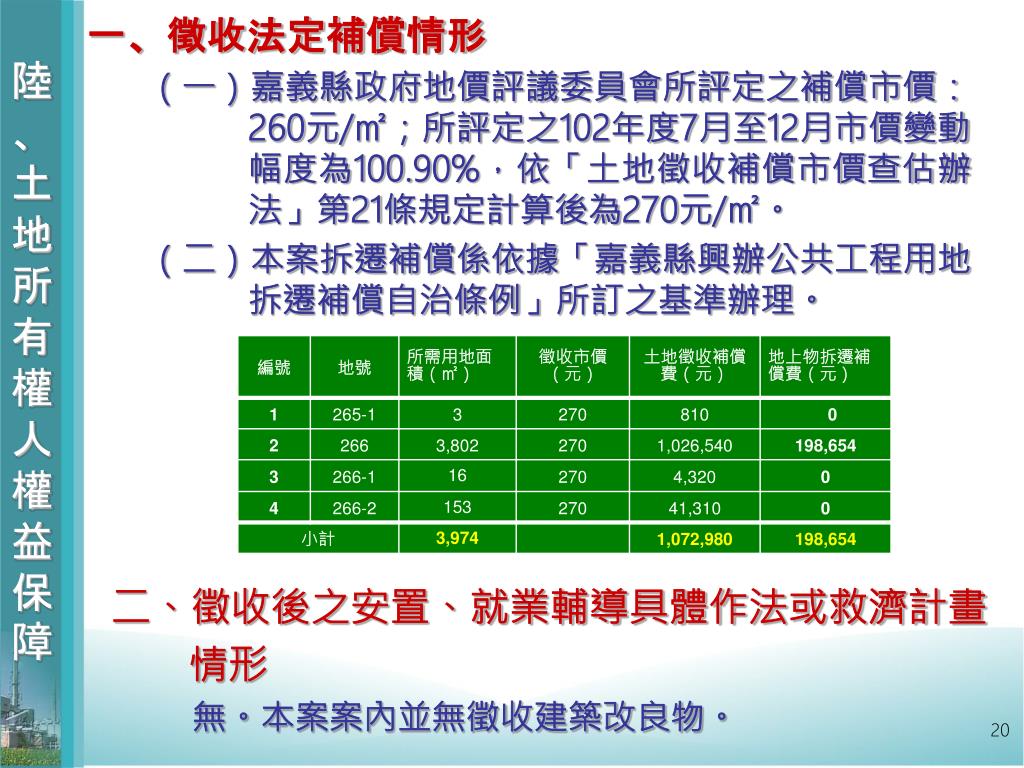 陸、土地所有權人權益保障

一、徵收法定補償情形

（一）嘉義縣政府地價評議委員會所評定之補償市價：260元/㎡；所評定之102年度7月至12月市價變動幅度為100.90%，依「土地徵收補償市價查估辦法」第21條規定計算後為270元/㎡。

（二）本案拆遷補償係依據「嘉義縣興辦公共工程用地拆遷補償自治條例」所訂之基準辦理。

| 編號 | 地號 | 所需用地面積（㎡） | 徵收市價（元） | 土地徵收補償費（元） | 地上物拆遷補償費（元） |
|---|---|---|---|---|---|
| 1 | 265-1 | 3 | 270 | 810 | 0 |
| 2 | 266 | 3,802 | 270 | 1,026,540 | 198,654 |
| 3 | 266-1 | 16 | 270 | 4,320 | 0 |
| 4 | 266-2 | 153 | 270 | 41,310 | 0 |
| 小計 | | 3,974 | | 1,072,980 | 198,654 |

二、徵收後之安置、就業輔導具體作法或救濟計畫情形

無。本案案內並無徵收建築改良物。

20